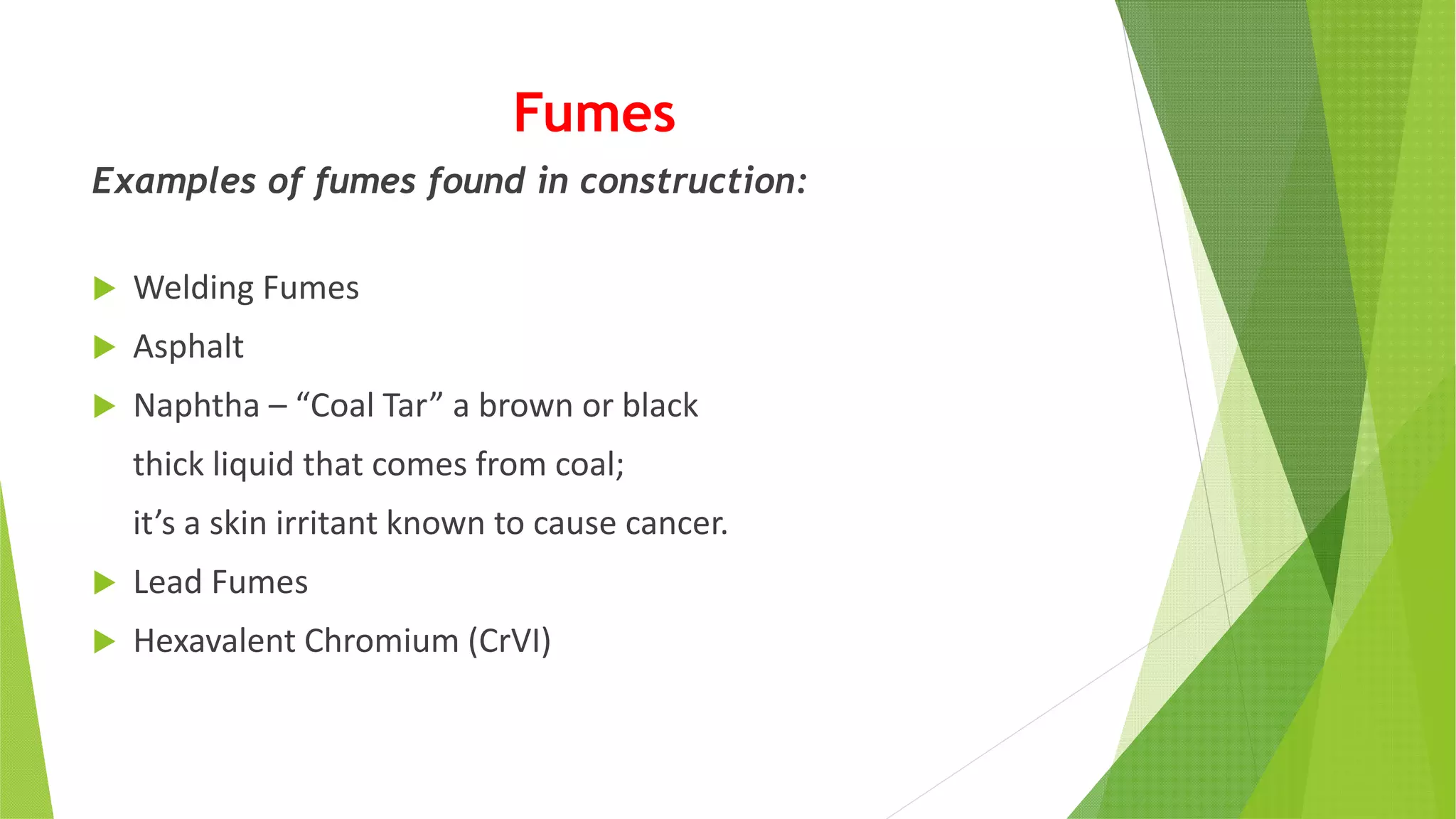 Fumes

Examples of fumes found in construction:

Welding Fumes

Asphalt

Naphtha – “Coal Tar” a brown or black thick liquid that comes from coal; it’s a skin irritant known to cause cancer.

Lead Fumes

Hexavalent Chromium (CrVI)